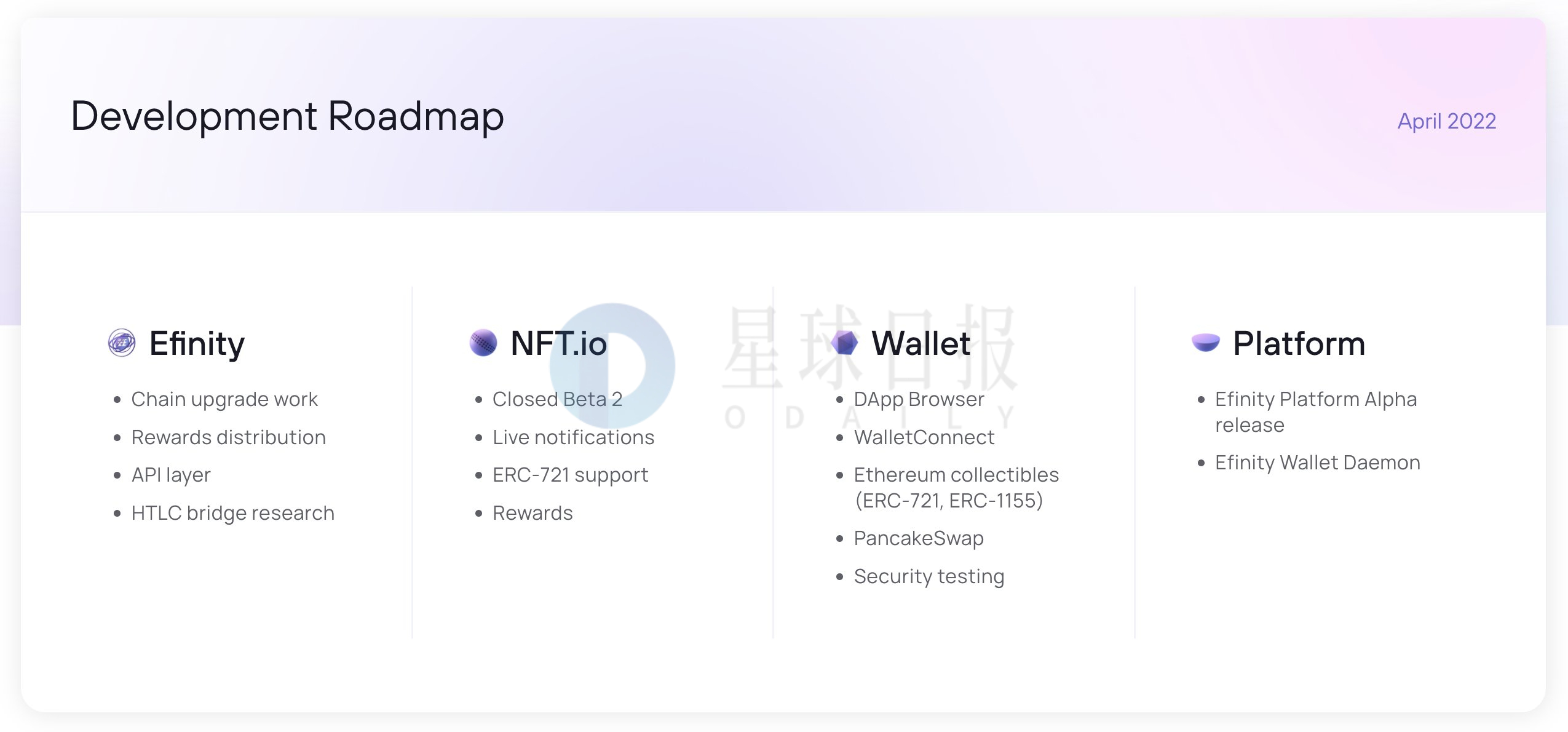 Development Roadmap

April 2022

Efinity

- Chain upgrade work
- Rewards distribution
- API layer
- HTLC bridge research

NFT.io

- Closed Beta 2
- Live notifications
- ERC-721 support
- Rewards

Wallet

- DApp Browser
- WalletConnect
- Ethereum collectibles (ERC-721, ERC-1155)
- PancakeSwap
- Security testing

Platform

- Efinity Platform Alpha release
- Efinity Wallet Daemon

星球日报
ODAILY